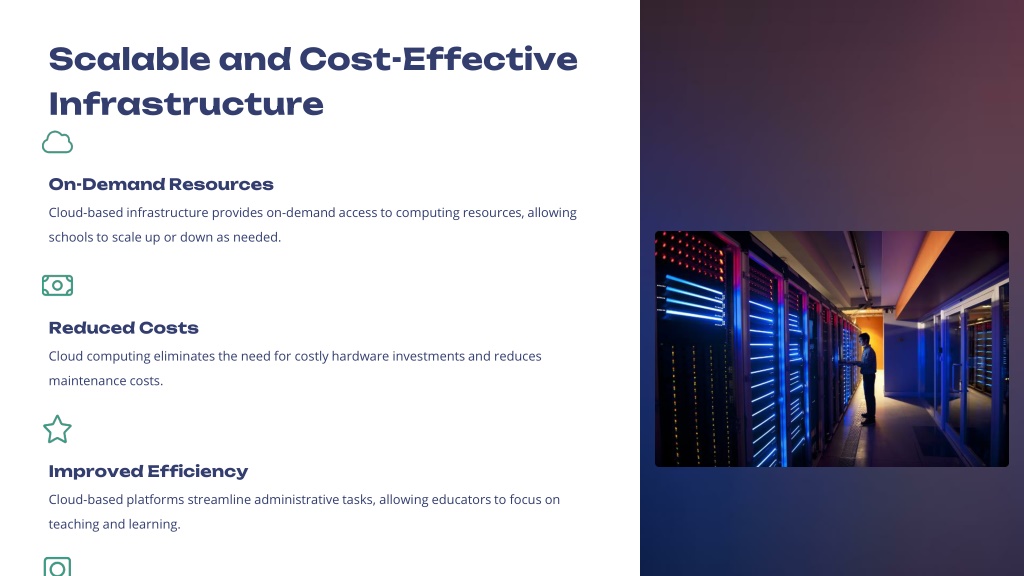 Scalable and Cost-Effective Infrastructure

On-Demand Resources

Cloud-based infrastructure provides on-demand access to computing resources, allowing schools to scale up or down as needed.

Reduced Costs

Cloud computing eliminates the need for costly hardware investments and reduces maintenance costs.

Improved Efficiency

Cloud-based platforms streamline administrative tasks, allowing educators to focus on teaching and learning.